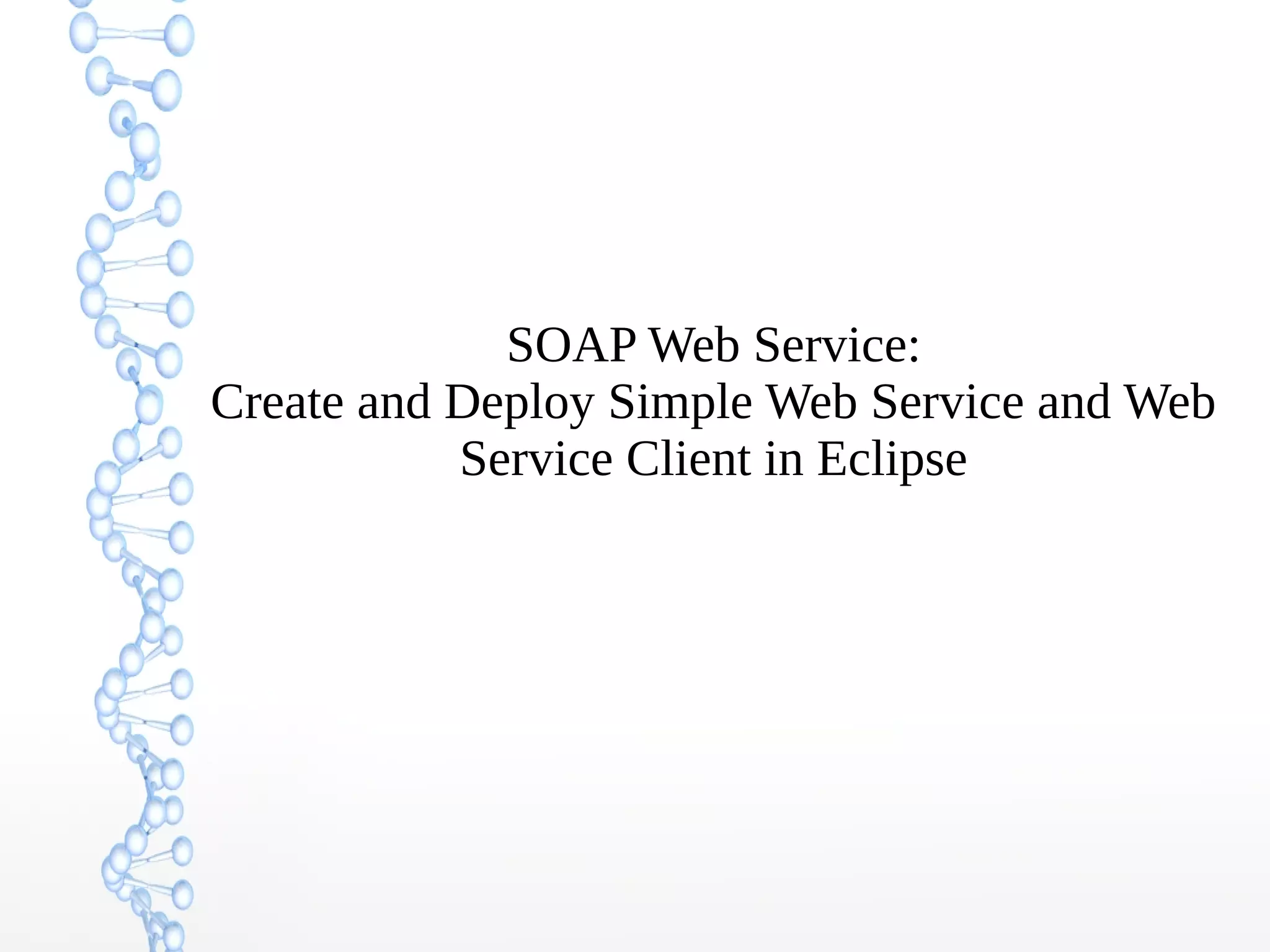 SOAP Web Service:
Create and Deploy Simple Web Service and Web Service Client in Eclipse